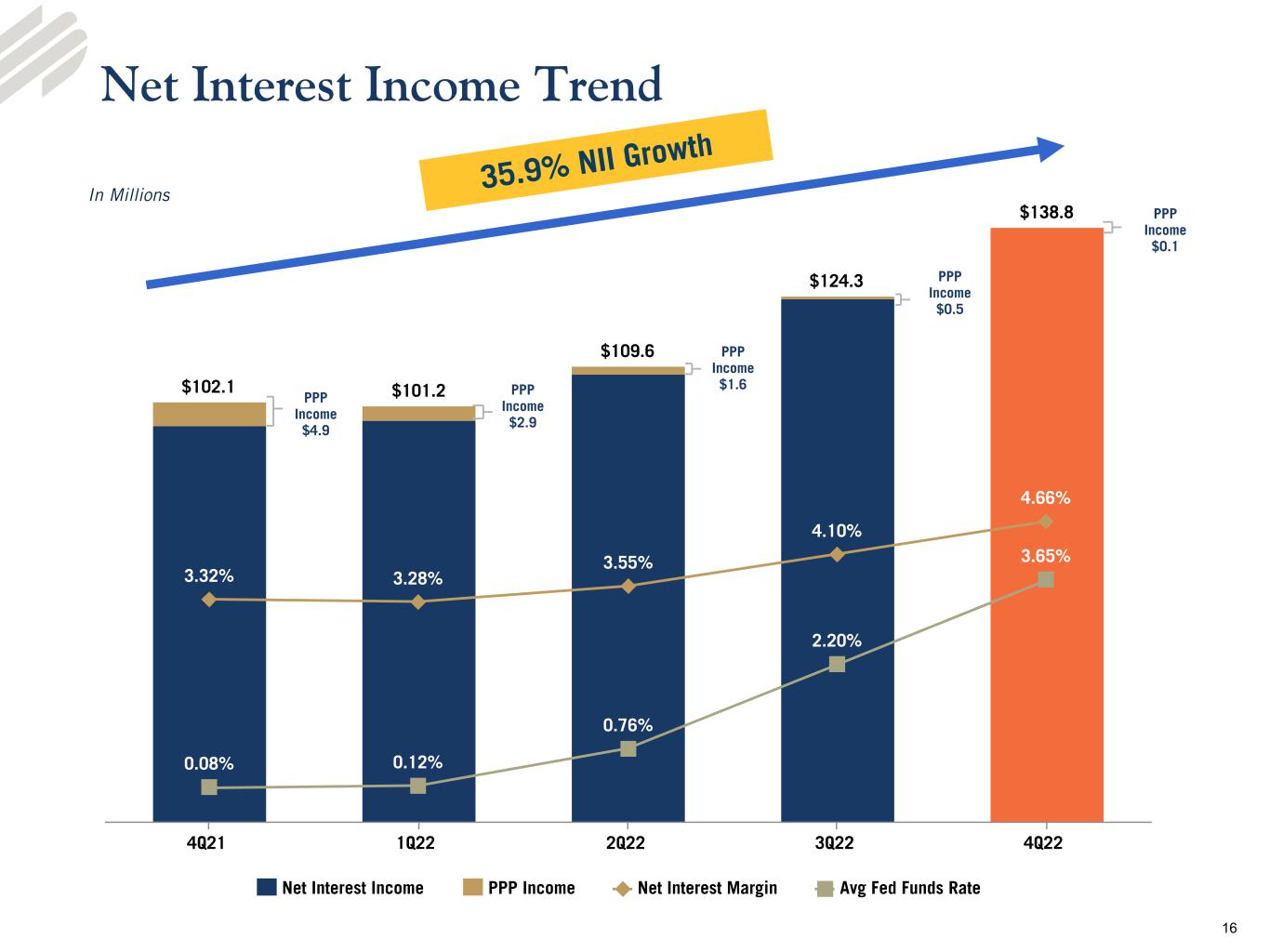 Net Interest Income Trend

35.9% NII Growth

In Millions

$102.1
PPP Income $4.9

$101.2
PPP Income $2.9

$109.6
PPP Income $1.6

$124.3
PPP Income $0.5

$138.8
PPP Income $0.1

3.32%
3.28%
3.55%
4.10%
4.66%

0.08%
0.12%
0.76%
2.20%
3.65%

4Q21
1Q22
2Q22
3Q22
4Q22

Net Interest Income
PPP Income
Net Interest Margin
Avg Fed Funds Rate

16